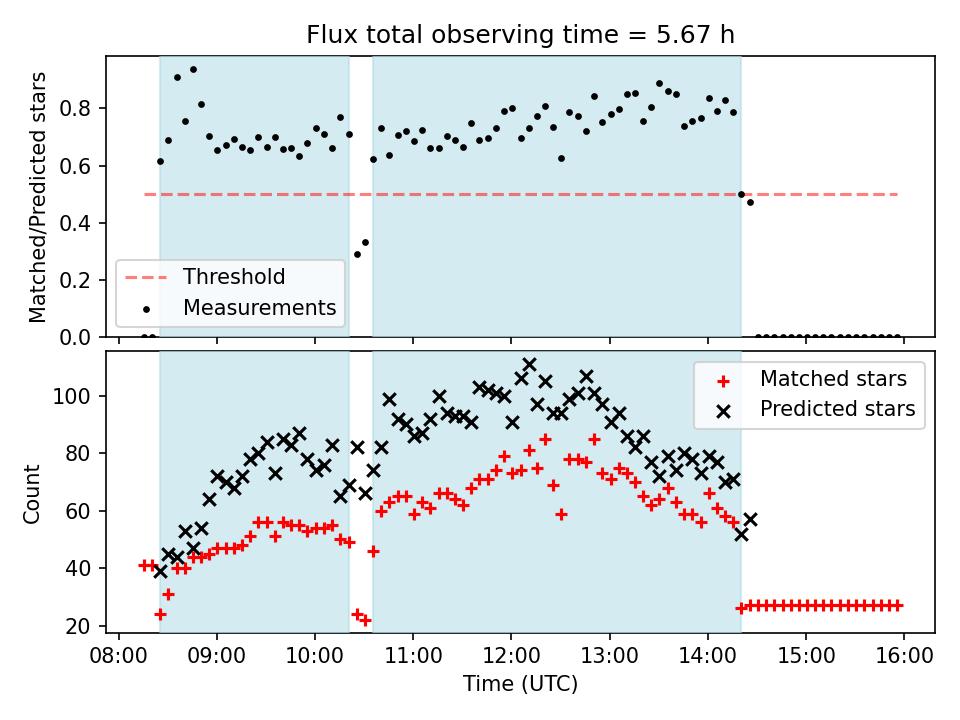 Flux total observing time = 5.67 h

Matched/Predicted stars

0.8
0.6
0.4
0.2
0.0

Threshold
Measurements

Count

100
80
60
40
20

Matched stars
Predicted stars

08:00 09:00 10:00 11:00 12:00 13:00 14:00 15:00 16:00

Time (UTC)